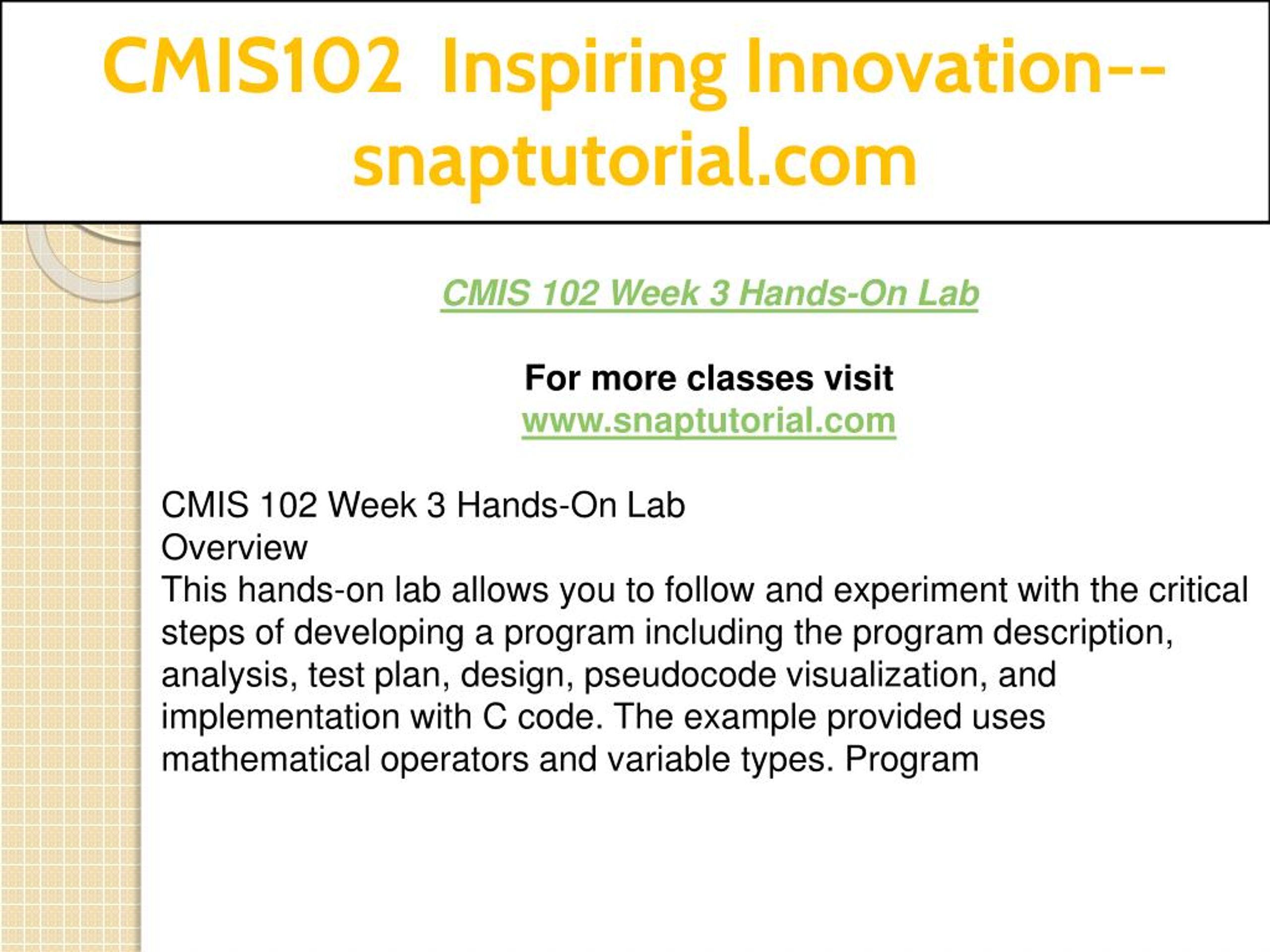 CMIS102 Inspiring Innovation--snaptutorial.com

CMIS 102 Week 3 Hands-On Lab

For more classes visit
www.snaptutorial.com

CMIS 102 Week 3 Hands-On Lab
Overview
This hands-on lab allows you to follow and experiment with the critical steps of developing a program including the program description, analysis, test plan, design, pseudocode visualization, and implementation with C code. The example provided uses mathematical operators and variable types. Program